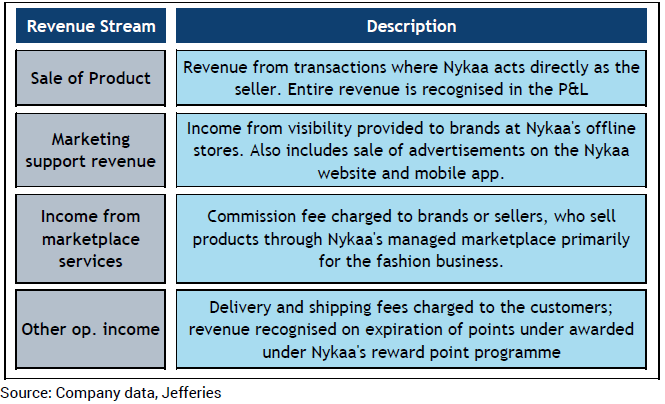 | Revenue Stream | Description |
|---|---|
| Sale of Product | Revenue from transactions where Nykaa acts directly as the seller. Entire revenue is recognised in the P&L |
| Marketing support revenue | Income from visibility provided to brands at Nykaa's offline stores. Also includes sale of advertisements on the Nykaa website and mobile app. |
| Income from marketplace services | Commission fee charged to brands or sellers, who sell products through Nykaa's managed marketplace primarily for the fashion business. |
| Other op. income | Delivery and shipping fees charged to the customers; revenue recognised on expiration of points under awarded under Nykaa's reward point programme |

Source: Company data, Jefferies